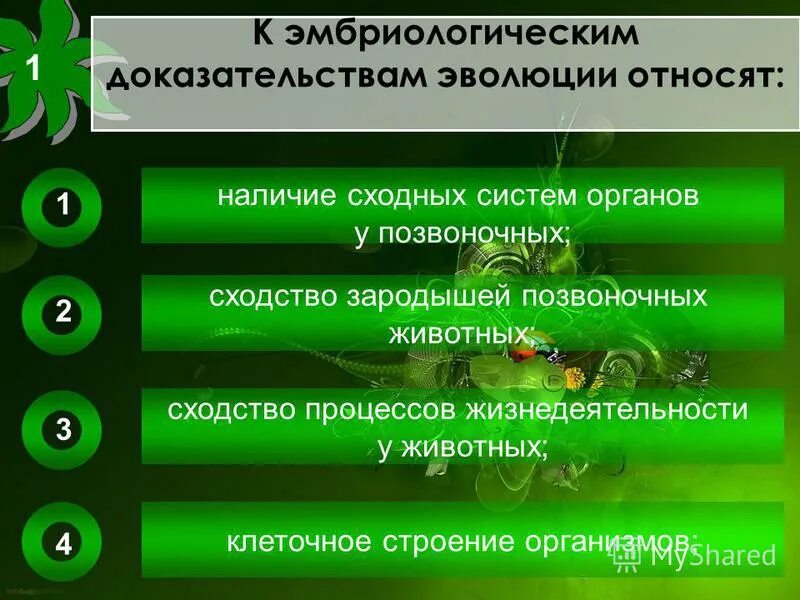 1

К эмбриологическим доказательствам эволюции относят:

1

наличие сходных систем органов у позвоночных;

2

сходство зародышей позвоночных животных;

3

сходство процессов жизнедеятельности у животных;

4

клеточное строение организмов;

MyShared